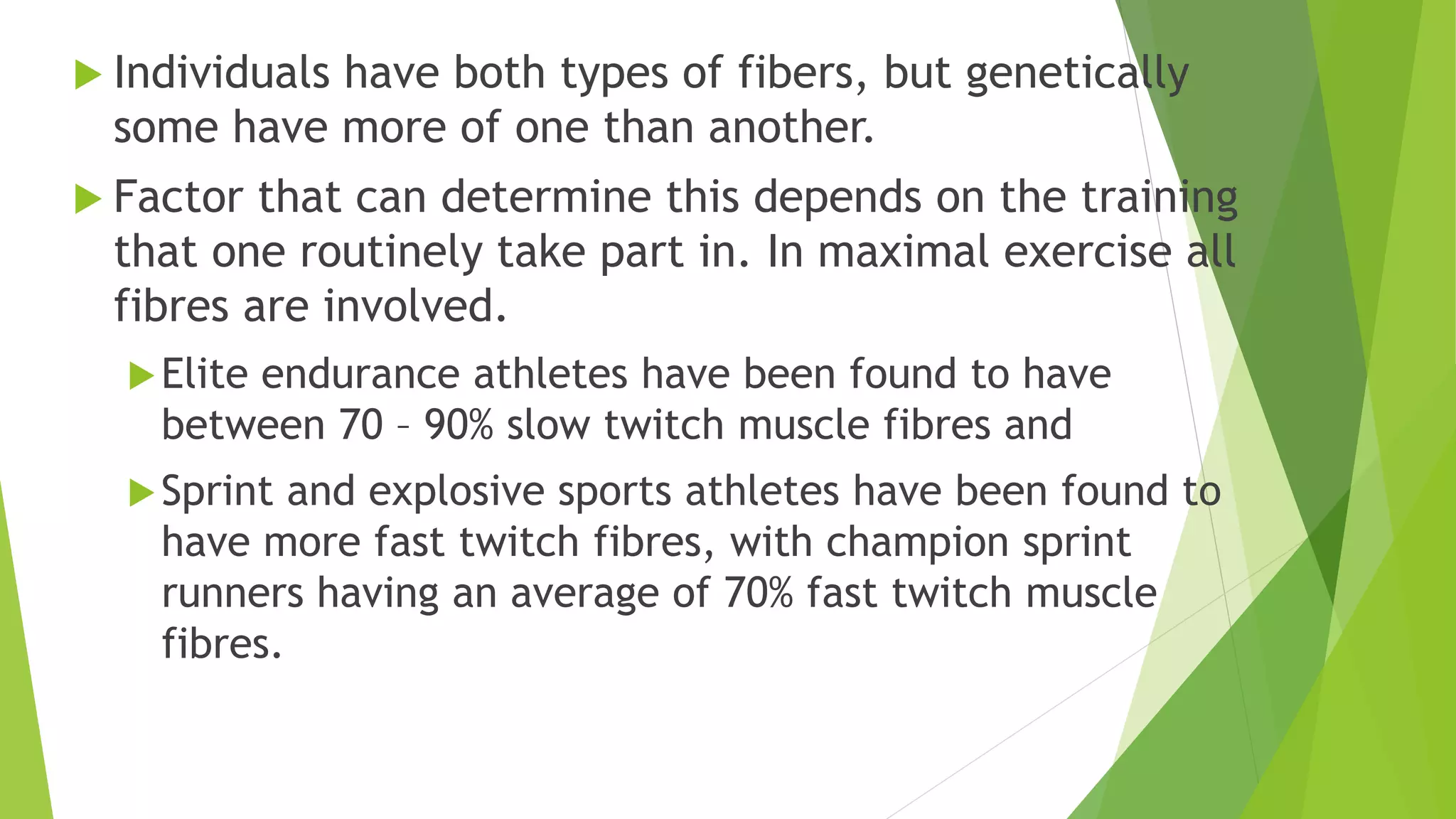 Individuals have both types of fibers, but genetically some have more of one than another.

Factor that can determine this depends on the training that one routinely take part in. In maximal exercise all fibres are involved.

Elite endurance athletes have been found to have between 70 – 90% slow twitch muscle fibres and

Sprint and explosive sports athletes have been found to have more fast twitch fibres, with champion sprint runners having an average of 70% fast twitch muscle fibres.